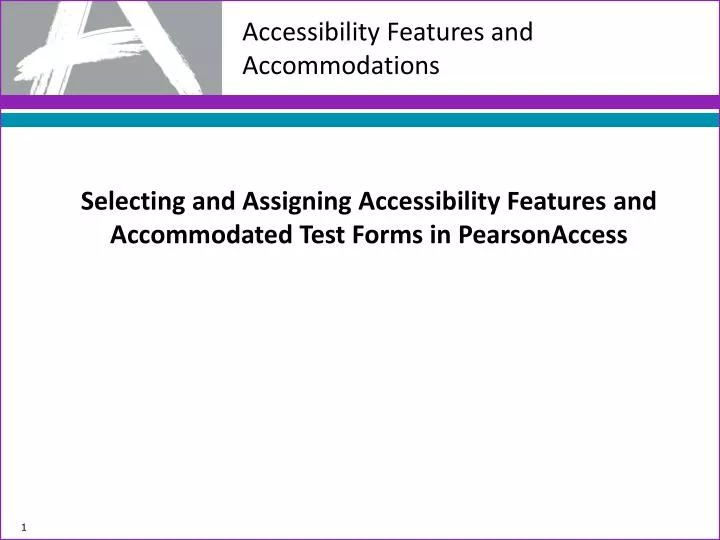 Accessibility Features and Accommodations

Selecting and Assigning Accessibility Features and Accommodated Test Forms in PearsonAccess

1